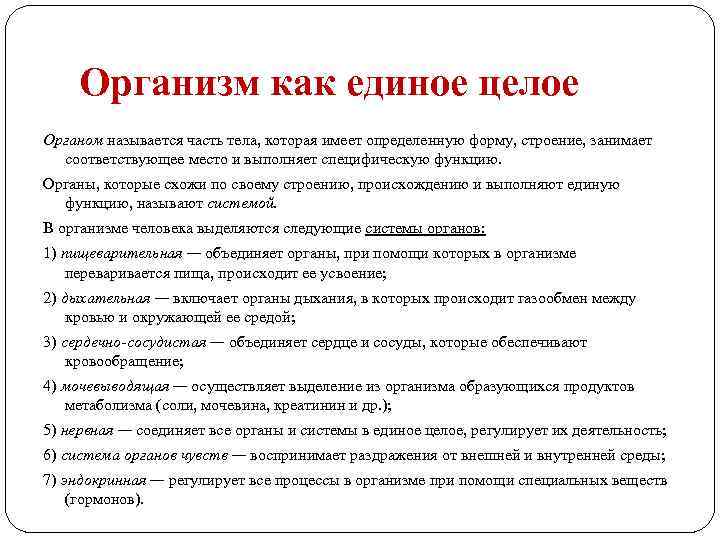 Организм как единое целое

Органом называется часть тела, которая имеет определенную форму, строение, занимает соответствующее место и выполняет специфическую функцию.

Органы, которые схожи по своему строению, происхождению и выполняют единую функцию, называют системой.

В организме человека выделяются следующие системы органов:

1) пищеварительная — объединяет органы, при помощи которых в организме переваривается пища, происходит ее усвоение;

2) дыхательная — включает органы дыхания, в которых происходит газообмен между кровью и окружающей ее средой;

3) сердечно-сосудистая — объединяет сердце и сосуды, которые обеспечивают кровообращение;

4) мочевыводящая — осуществляет выделение из организма образующихся продуктов метаболизма (соли, мочевина, креатинин и др.);

5) нервная — соединяет все органы и системы в единое целое, регулирует их деятельность;

6) система органов чувств — воспринимает раздражения от внешней и внутренней среды;

7) эндокринная — регулирует все процессы в организме при помощи специальных веществ (гормонов).